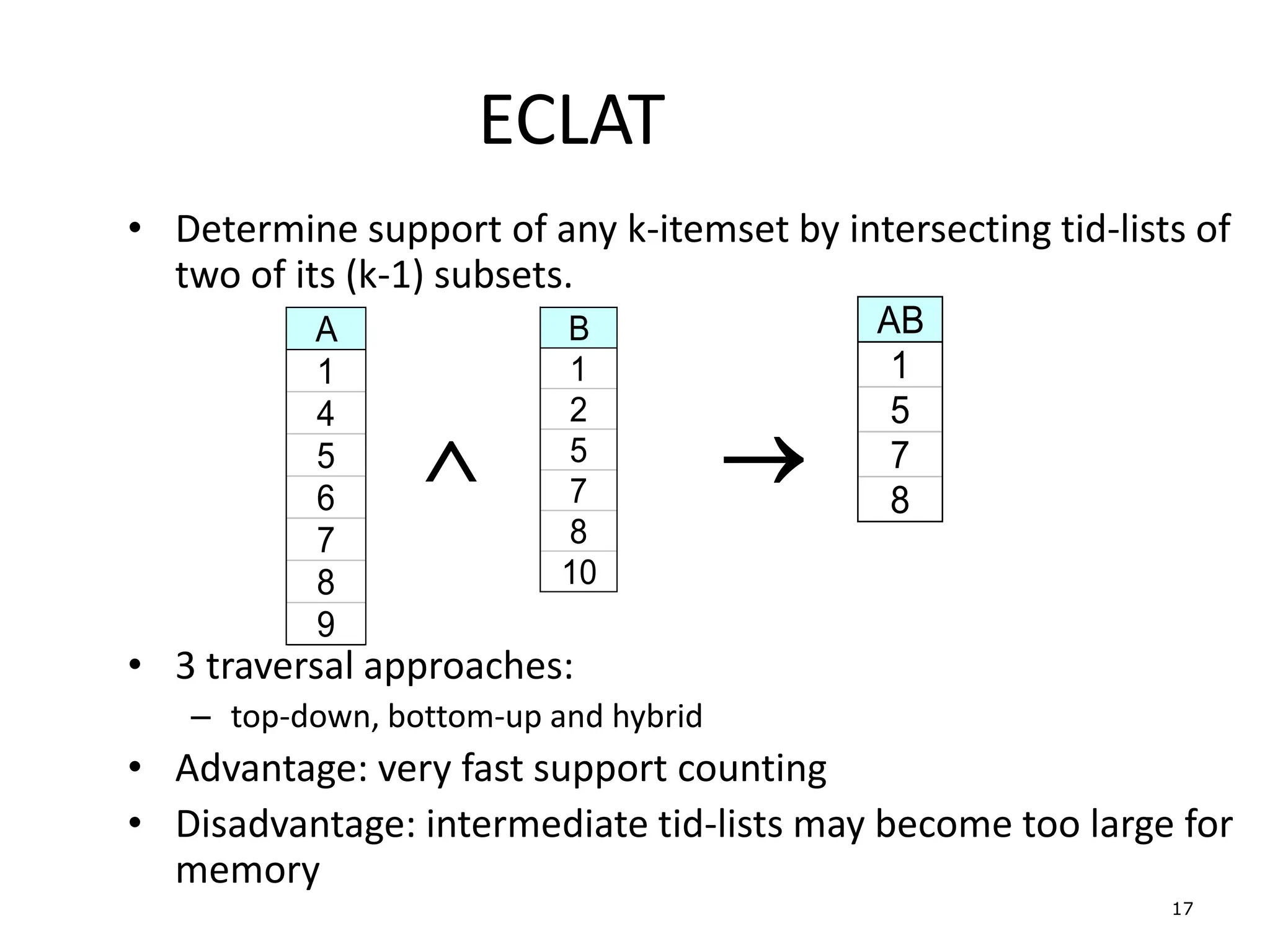 ECLAT

• Determine support of any k-itemset by intersecting tid-lists of two of its (k-1) subsets.

| A |
|---|
| 1 |
| 4 |
| 5 |
| 6 |
| 7 |
| 8 |
| 9 |

$\wedge$

| B |
|---|
| 1 |
| 2 |
| 5 |
| 7 |
| 8 |
| 10 |

$\rightarrow$

| AB |
|---|
| 1 |
| 5 |
| 7 |
| 8 |

• 3 traversal approaches:
– top-down, bottom-up and hybrid
• Advantage: very fast support counting
• Disadvantage: intermediate tid-lists may become too large for memory

17